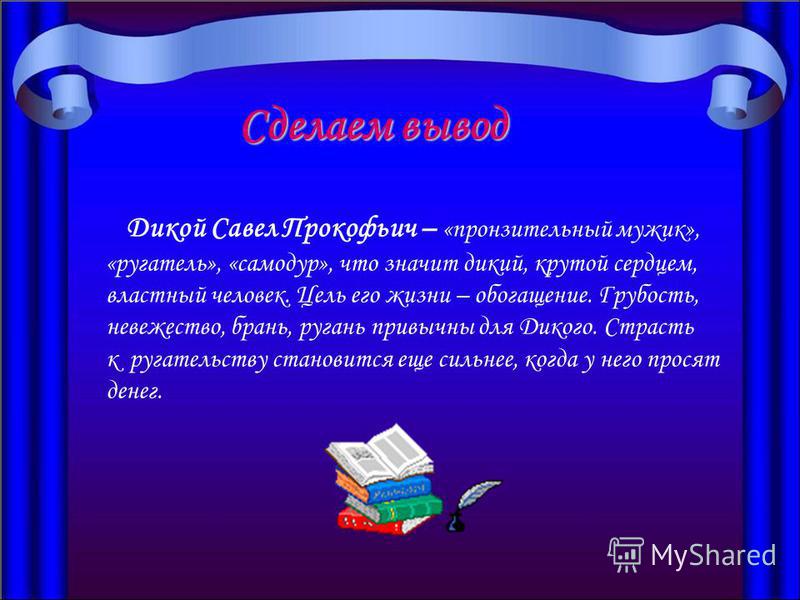 Сделаем вывод

Дикой Савел Прокофьич – «пронзительный мужик», «ругатель», «самодур», что значит дикий, крутой сердцем, властный человек. Цель его жизни – обогащение. Грубость, невежество, брань, ругань привычны для Дикого. Страсть к ругательству становится еще сильнее, когда у него просят денег.

MyShared